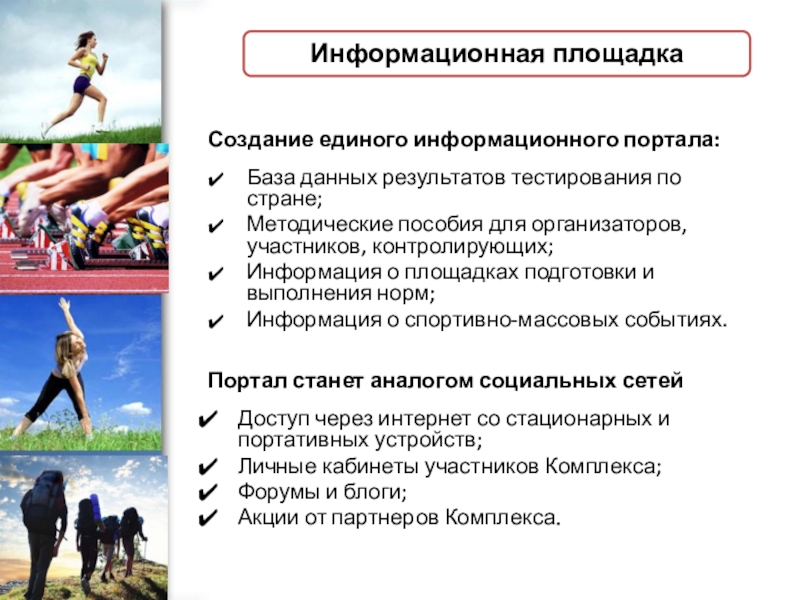 Информационная площадка

Создание единого информационного портала:

✔ База данных результатов тестирования по стране;
✔ Методические пособия для организаторов, участников, контролирующих;
✔ Информация о площадках подготовки и выполнения норм;
✔ Информация о спортивно-массовых событиях.

Портал станет аналогом социальных сетей

✔ Доступ через интернет со стационарных и портативных устройств;
✔ Личные кабинеты участников Комплекса;
✔ Форумы и блоги;
✔ Акции от партнеров Комплекса.